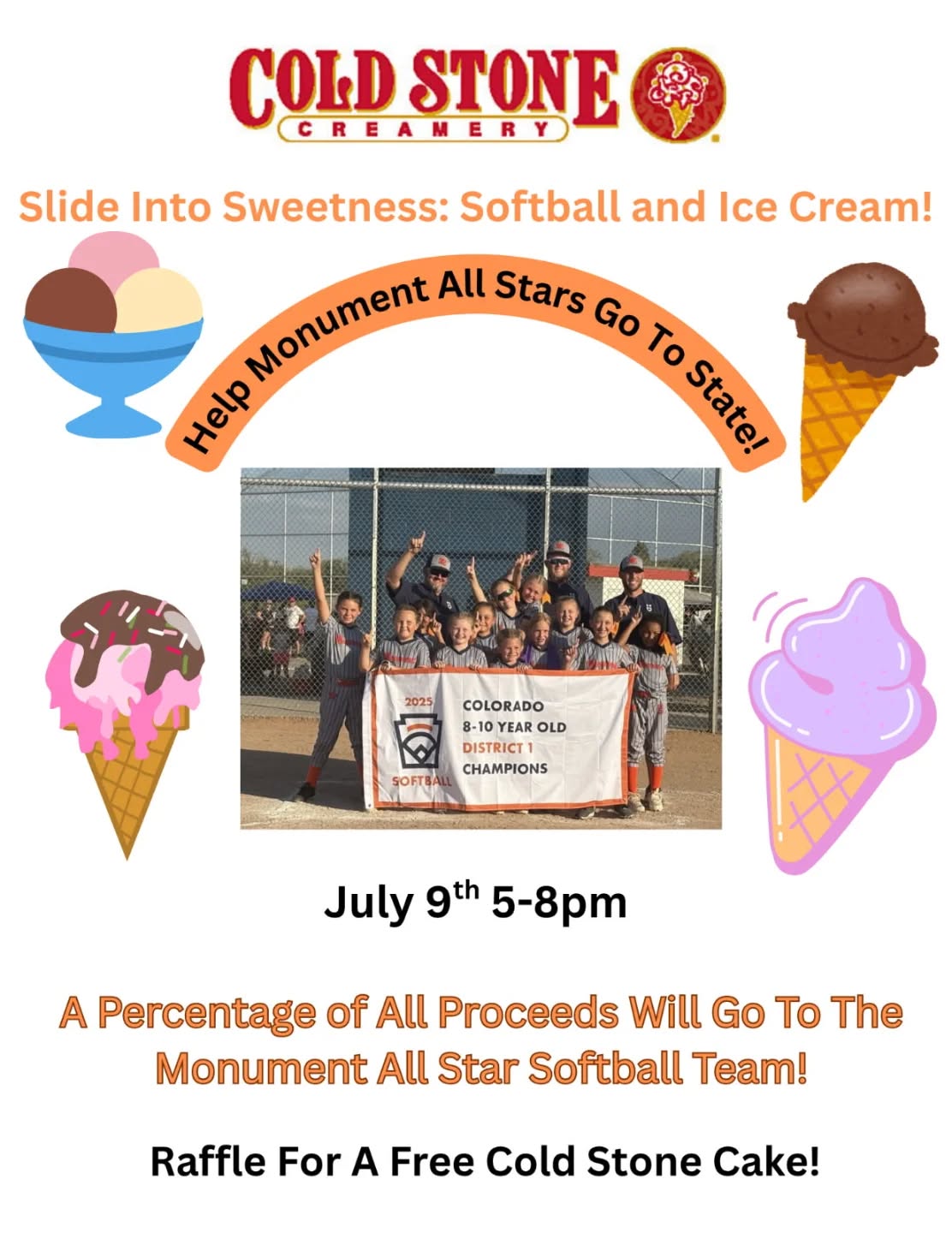 COLD STONE CREAMERY

Slide Into Sweetness: Softball and Ice Cream!

Help Monument All Stars Go To State!

2025 SOFTBALL COLORADO 8-10 YEAR OLD DISTRICT 1 CHAMPIONS

July 9$^{th}$ 5-8pm

A Percentage of All Proceeds Will Go To The Monument All Star Softball Team!

Raffle For A Free Cold Stone Cake!